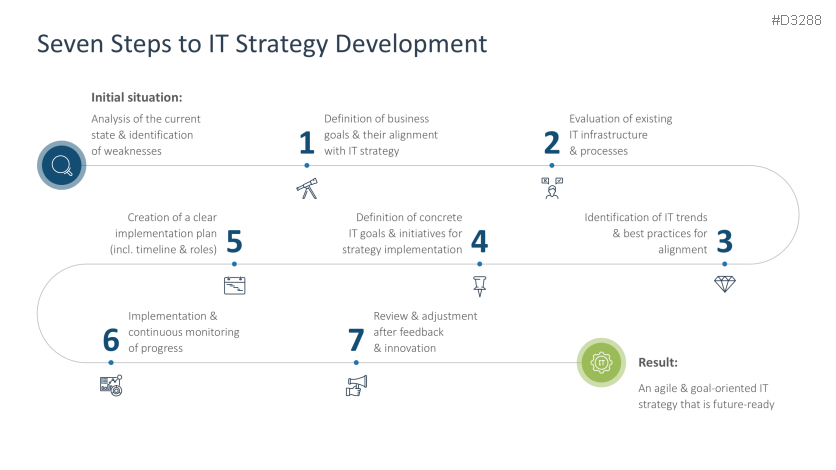 #D3288

Seven Steps to IT Strategy Development

Initial situation:
Analysis of the current state & identification of weaknesses

1
Definition of business goals & their alignment with IT strategy

2
Evaluation of existing IT infrastructure & processes

Creation of a clear implementation plan (incl. timeline & roles)
5

Definition of concrete IT goals & initiatives for strategy implementation
4

Identification of IT trends & best practices for alignment
3

6
Implementation & continuous monitoring of progress

7
Review & adjustment after feedback & innovation

IT

Result:
An agile & goal-oriented IT strategy that is future-ready